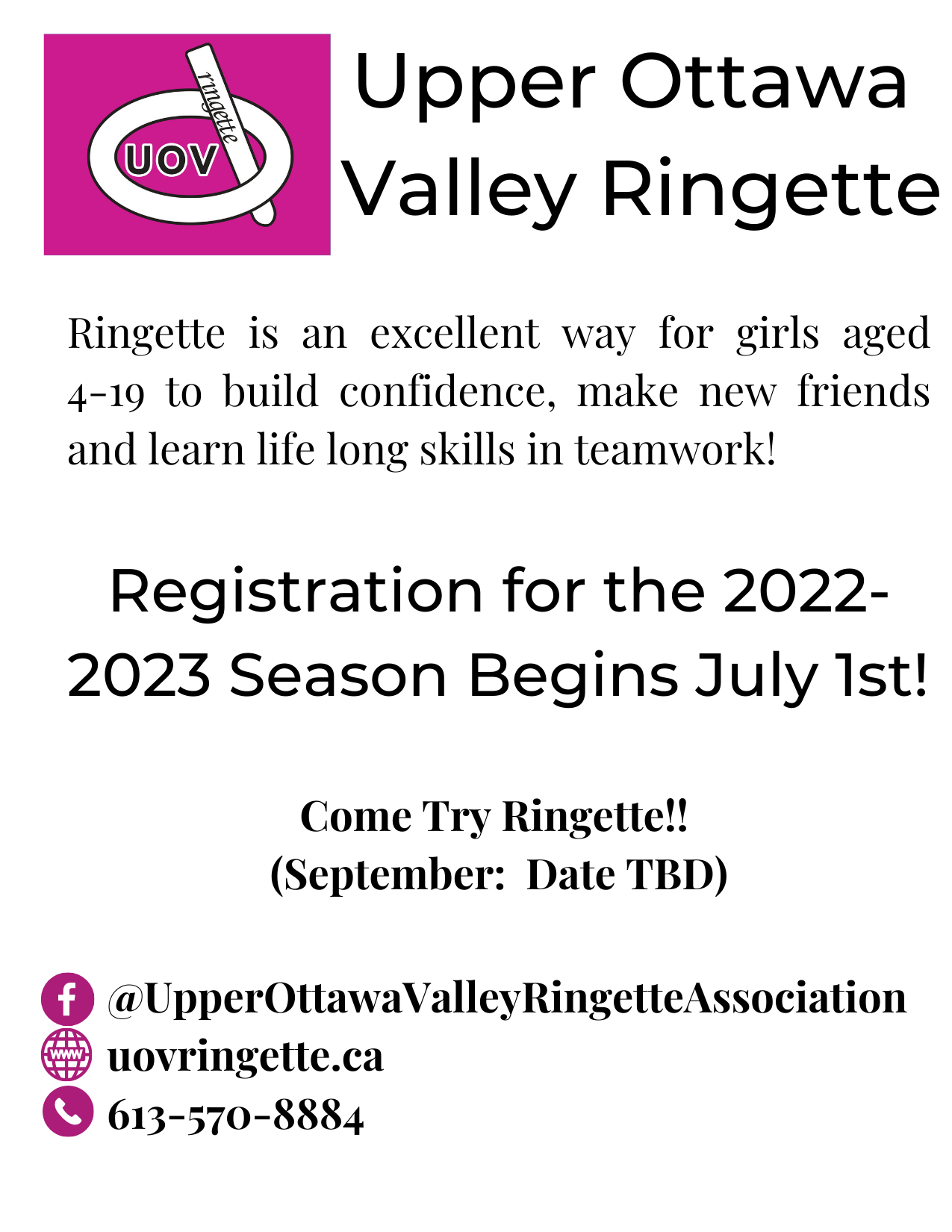 UOV
ringette

Upper Ottawa Valley Ringette

Ringette is an excellent way for girls aged 4-19 to build confidence, make new friends and learn life long skills in teamwork!

Registration for the 2022-2023 Season Begins July 1st!

Come Try Ringette!!
(September: Date TBD)

@UpperOttawaValleyRingetteAssociation
www
uovringette.ca
613-570-8884